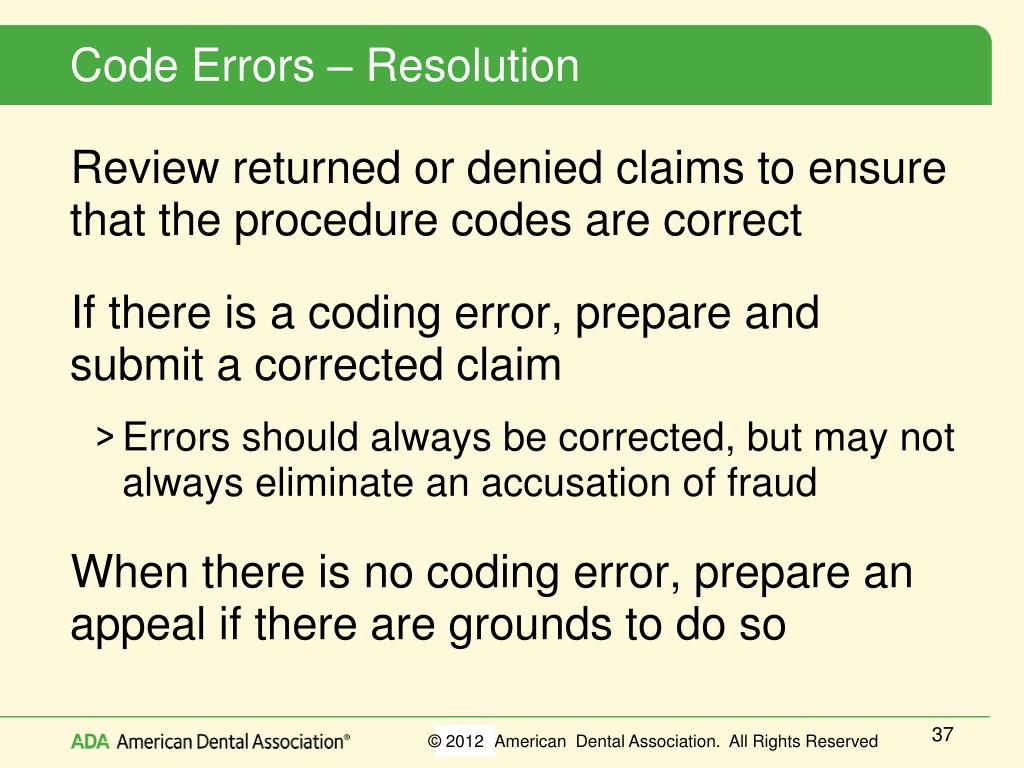 Code Errors – Resolution

Review returned or denied claims to ensure that the procedure codes are correct

If there is a coding error, prepare and submit a corrected claim

> Errors should always be corrected, but may not always eliminate an accusation of fraud

When there is no coding error, prepare an appeal if there are grounds to do so

ADA American Dental Association®

© 2012 American Dental Association. All Rights Reserved

37